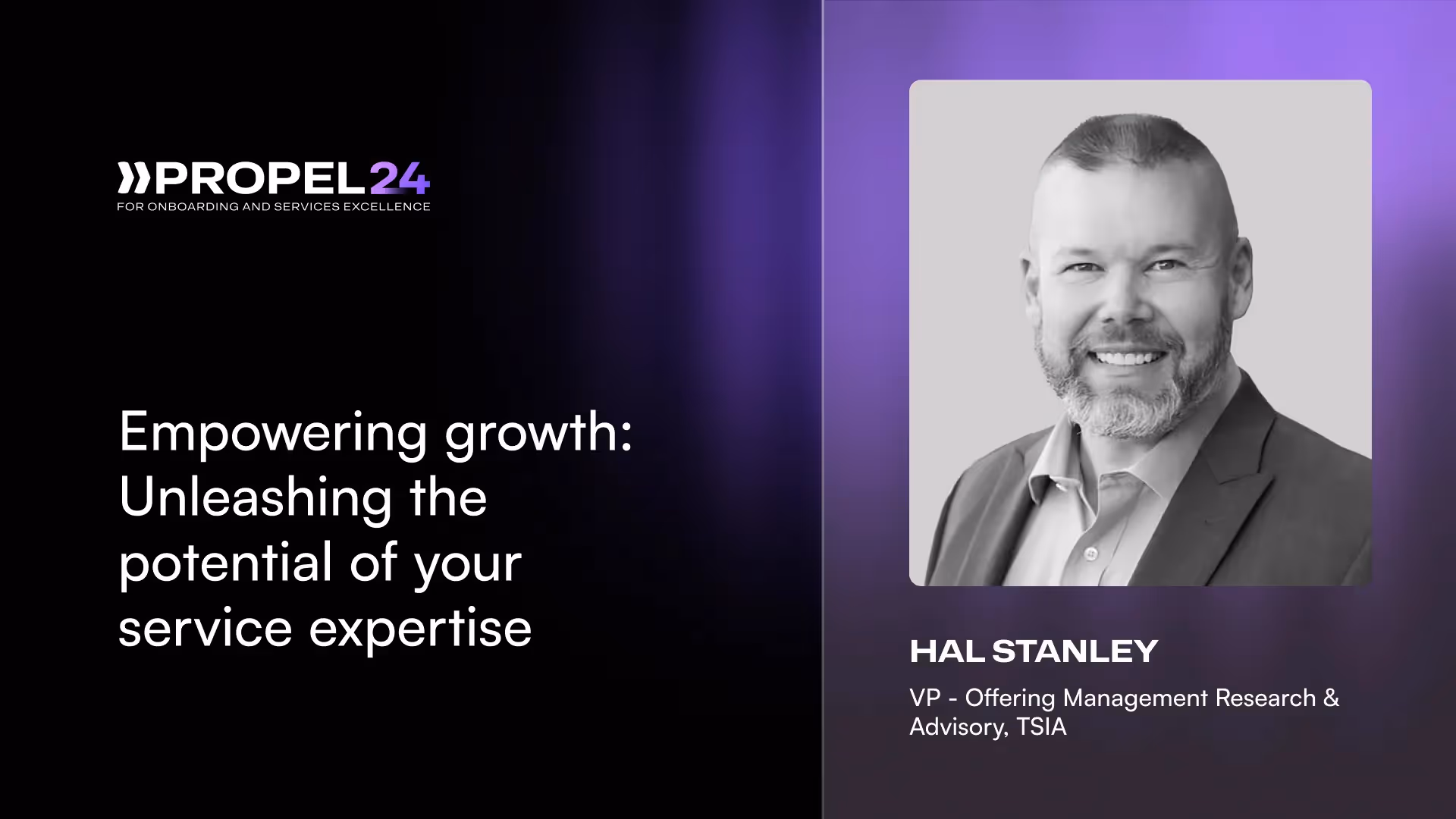 PROPEL24
FOR ONBOARDING AND SERVICES EXCELLENCE

Empowering growth: Unleashing the potential of your service expertise

HAL STANLEY

VP - Offering Management Research & Advisory, TSIA